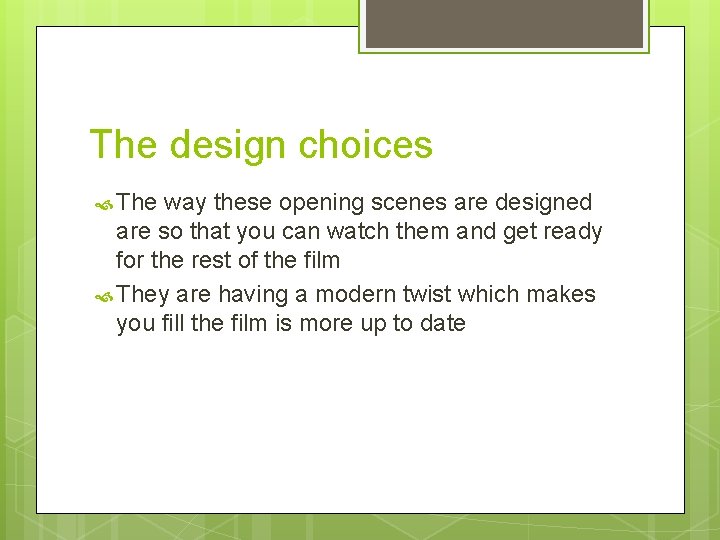 The design choices

The way these opening scenes are designed are so that you can watch them and get ready for the rest of the film

They are having a modern twist which makes you fill the film is more up to date